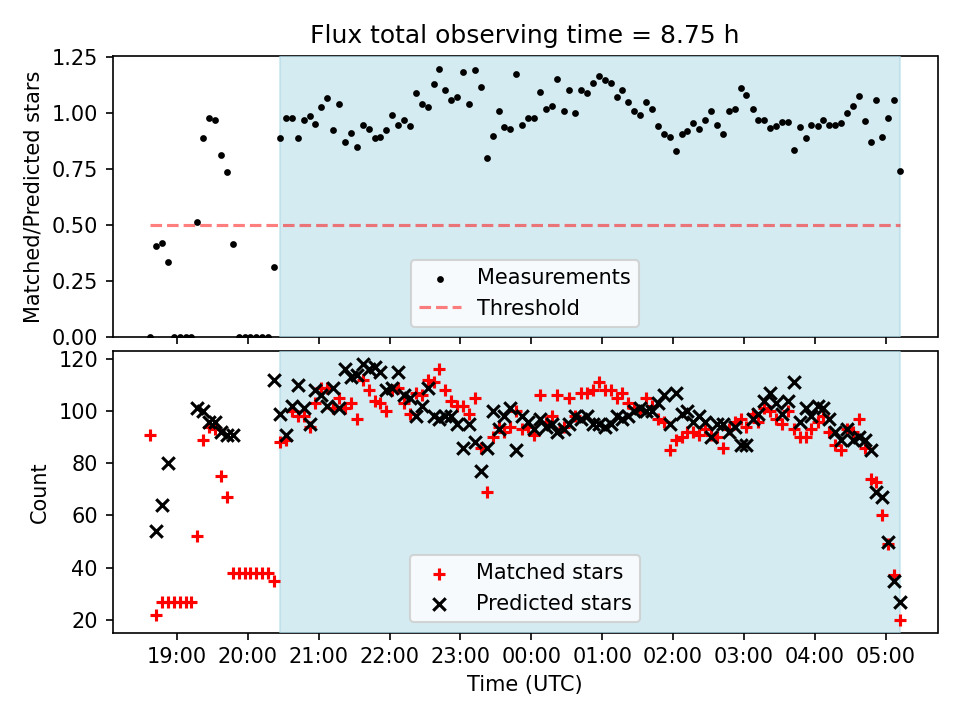 Flux total observing time = 8.75 h

Matched/Predicted stars

1.25
1.00
0.75
0.50
0.25
0.00

Measurements
Threshold

Count

120
100
80
60
40
20

Matched stars
Predicted stars

19:00 20:00 21:00 22:00 23:00 00:00 01:00 02:00 03:00 04:00 05:00

Time (UTC)